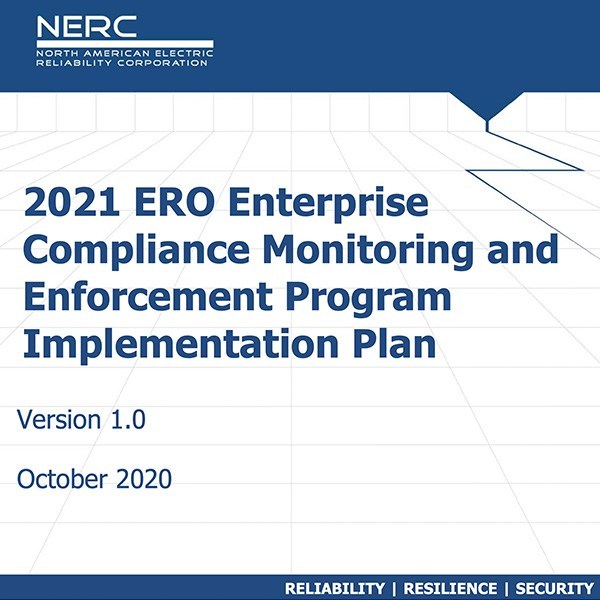 NERC
NORTH AMERICAN ELECTRIC
RELIABILITY CORPORATION

2021 ERO Enterprise Compliance Monitoring and Enforcement Program Implementation Plan

Version 1.0

October 2020

RELIABILITY | RESILIENCE | SECURITY